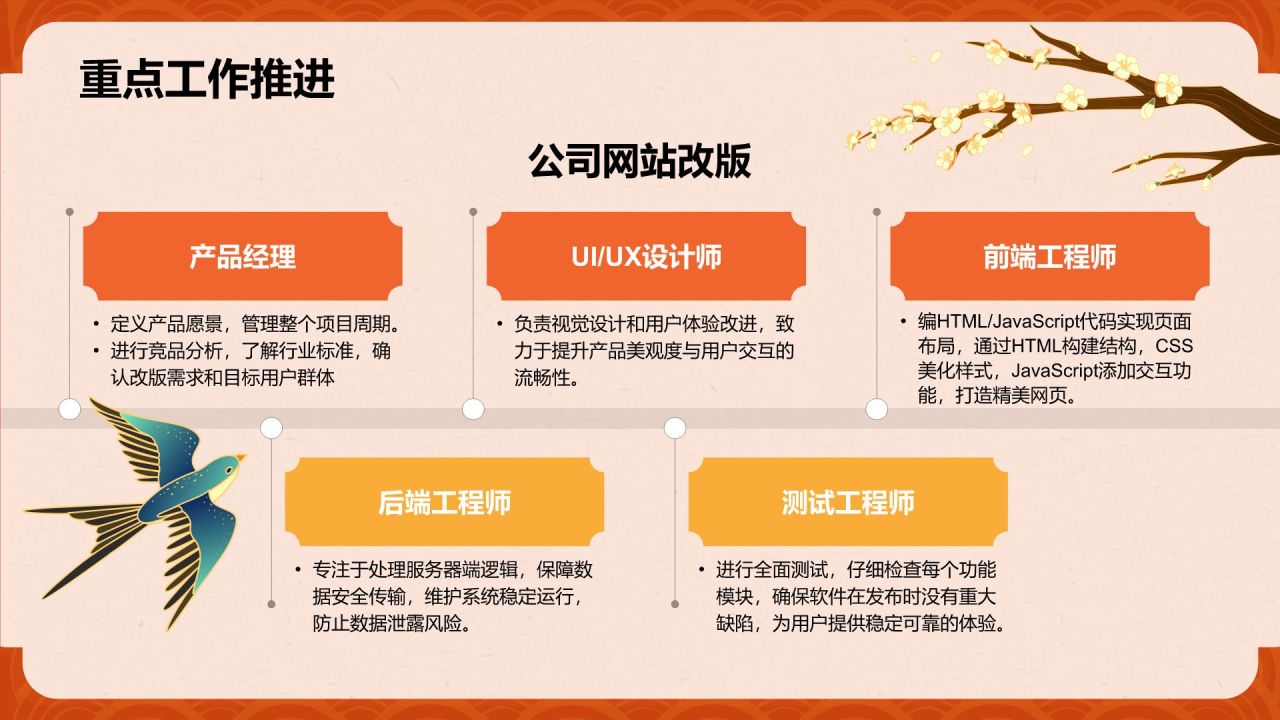 重点工作推进

公司网站改版

产品经理

• 定义产品愿景，管理整个项目周期。
• 进行竞品分析，了解行业标准，确认改版需求和目标用户群体

UI/UX设计师

• 负责视觉设计和用户体验改进，致力于提升产品美观度与用户交互的流畅性。

前端工程师

• 编HTML/JavaScript代码实现页面布局，通过HTML构建结构，CSS美化样式，JavaScript添加交互功能，打造精美网页。

后端工程师

• 专注于处理服务器端逻辑，保障数据安全传输，维护系统稳定运行，防止数据泄露风险。

测试工程师

• 进行全面测试，仔细检查每个功能模块，确保软件在发布时没有重大缺陷，为用户提供稳定可靠的体验。